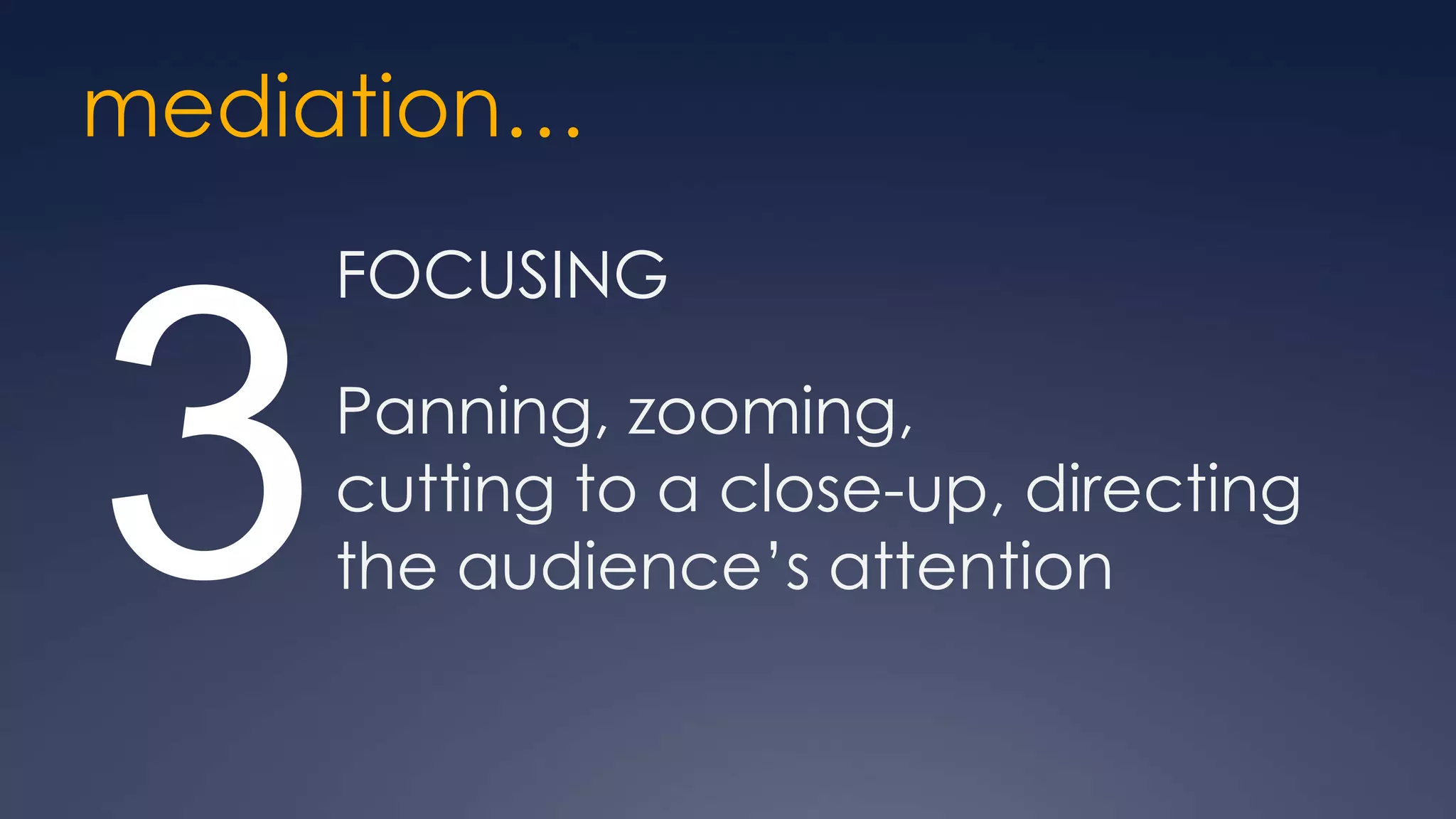 mediation...

3

FOCUSING

Panning, zooming, cutting to a close-up, directing the audience's attention